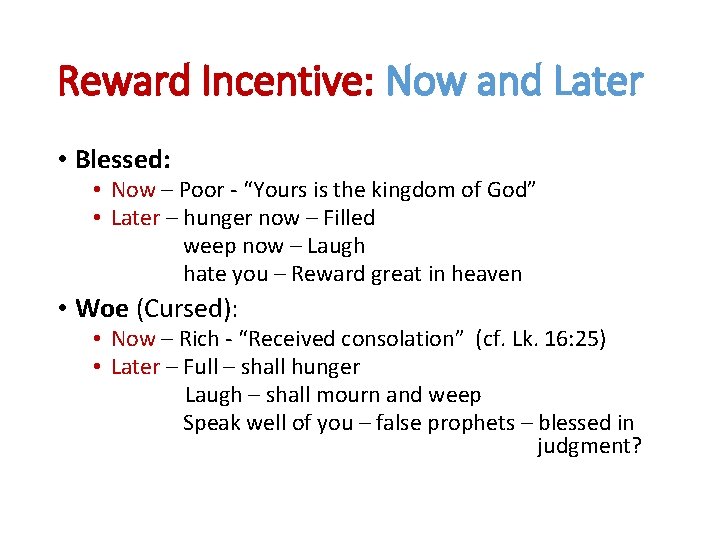 Reward Incentive: Now and Later

• Blessed:
  • Now – Poor - “Yours is the kingdom of God”
  • Later – hunger now – Filled
    weep now – Laugh
    hate you – Reward great in heaven

• Woe (Cursed):
  • Now – Rich - “Received consolation” (cf. Lk. 16:25)
  • Later – Full – shall hunger
    Laugh – shall mourn and weep
    Speak well of you – false prophets – blessed in judgment?